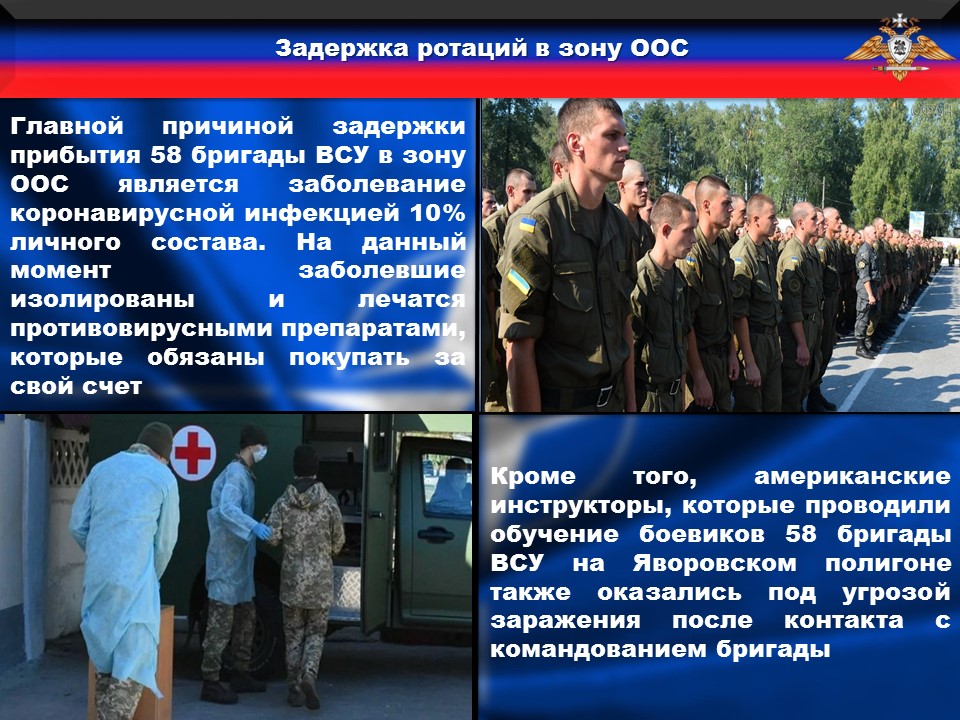 Задержка ротаций в зону ООС

Главной причиной задержки прибытия 58 бригады ВСУ в зону ООС является заболевание коронавирусной инфекцией 10% личного состава. На данный момент заболевшие изолированы и лечатся противовирусными препаратами, которые обязаны покупать за свой счет

Кроме того, американские инструкторы, которые проводили обучение боевиков 58 бригады ВСУ на Яворовском полигоне также оказались под угрозой заражения после контакта с командованием бригады